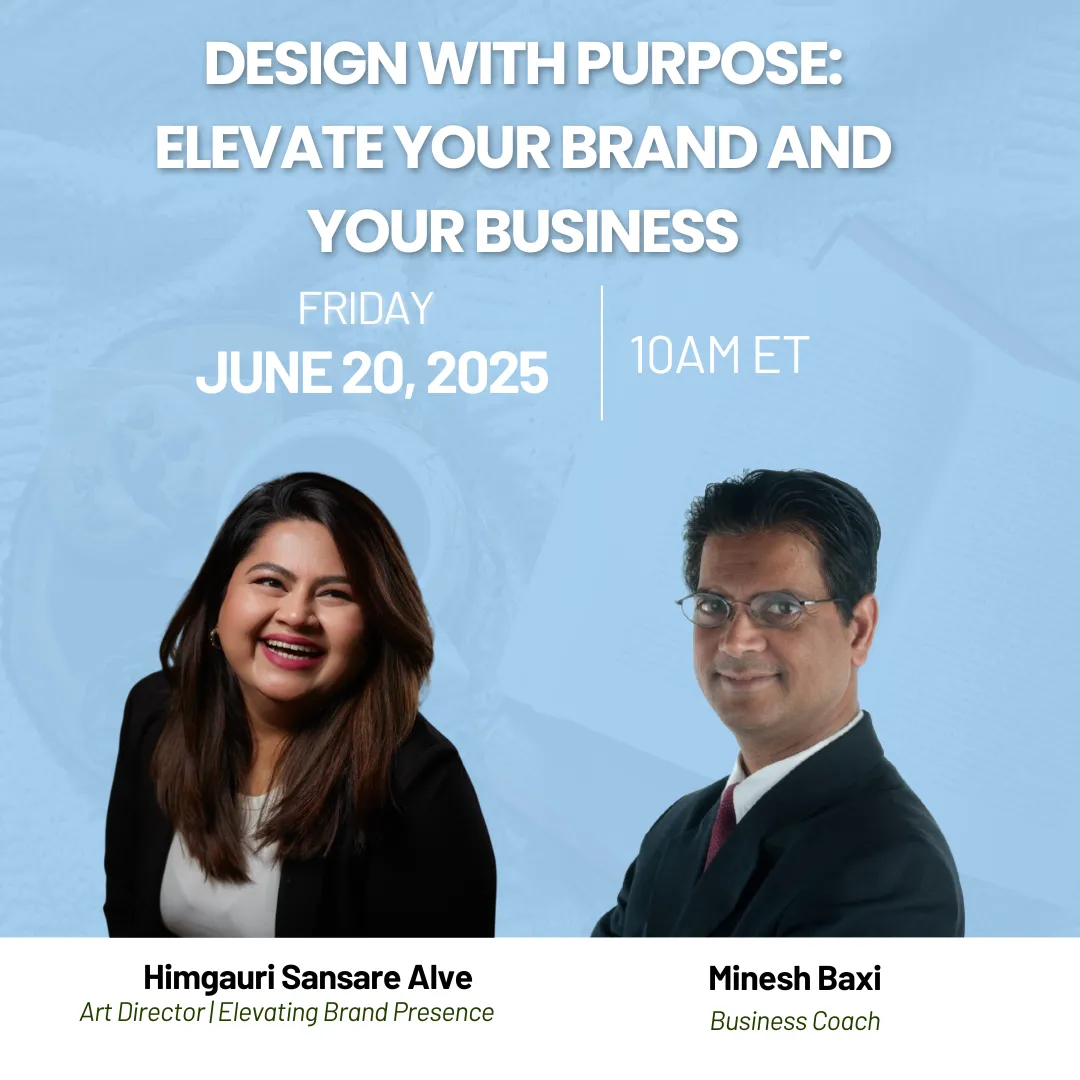 DESIGN WITH PURPOSE: ELEVATE YOUR BRAND AND YOUR BUSINESS

FRIDAY
JUNE 20, 2025

10AM ET

Himgauri Sansare Alve
Art Director | Elevating Brand Presence

Minesh Baxi
Business Coach